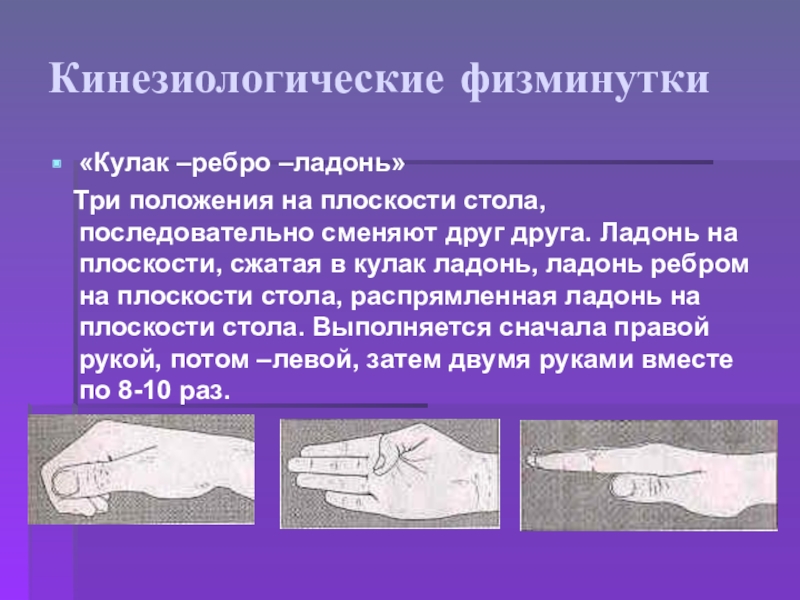 Кинезиологические физминутки

«Кулак –ребро –ладонь»

Три положения на плоскости стола, последовательно сменяют друг друга. Ладонь на плоскости, сжатая в кулак ладонь, ладонь ребром на плоскости стола, распрямленная ладонь на плоскости стола. Выполняется сначала правой рукой, потом –левой, затем двумя руками вместе по 8-10 раз.